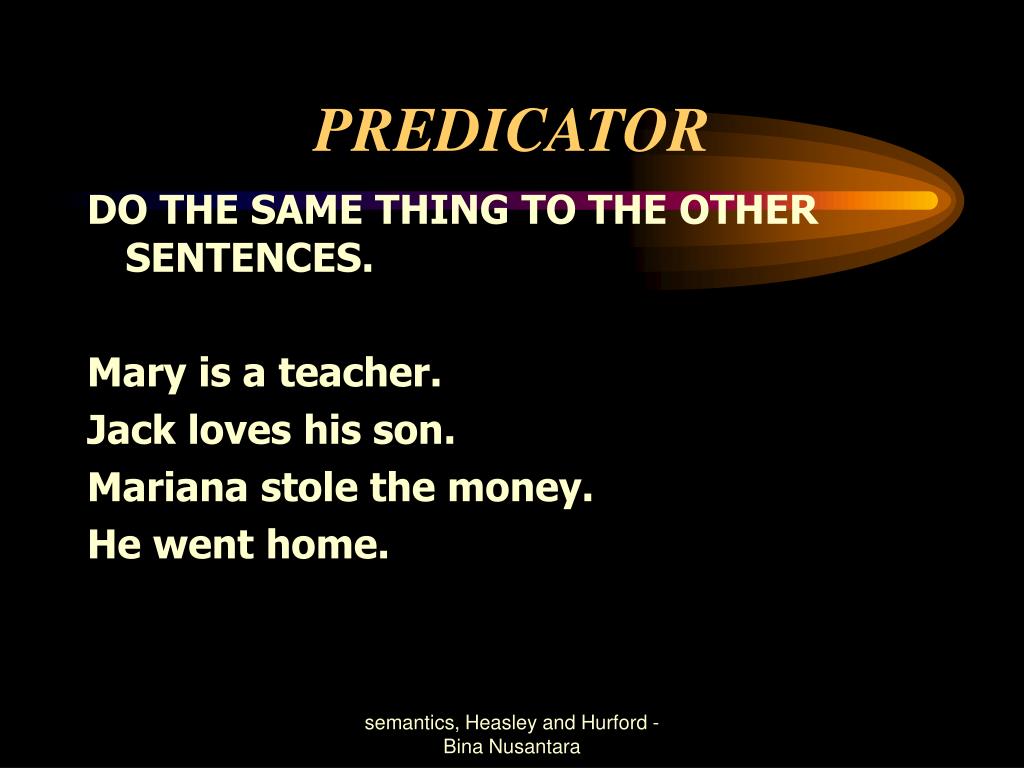 PREDICATOR

DO THE SAME THING TO THE OTHER SENTENCES.

Mary is a teacher.
Jack loves his son.
Mariana stole the money.
He went home.

semantics, Heasley and Hurford - Bina Nusantara